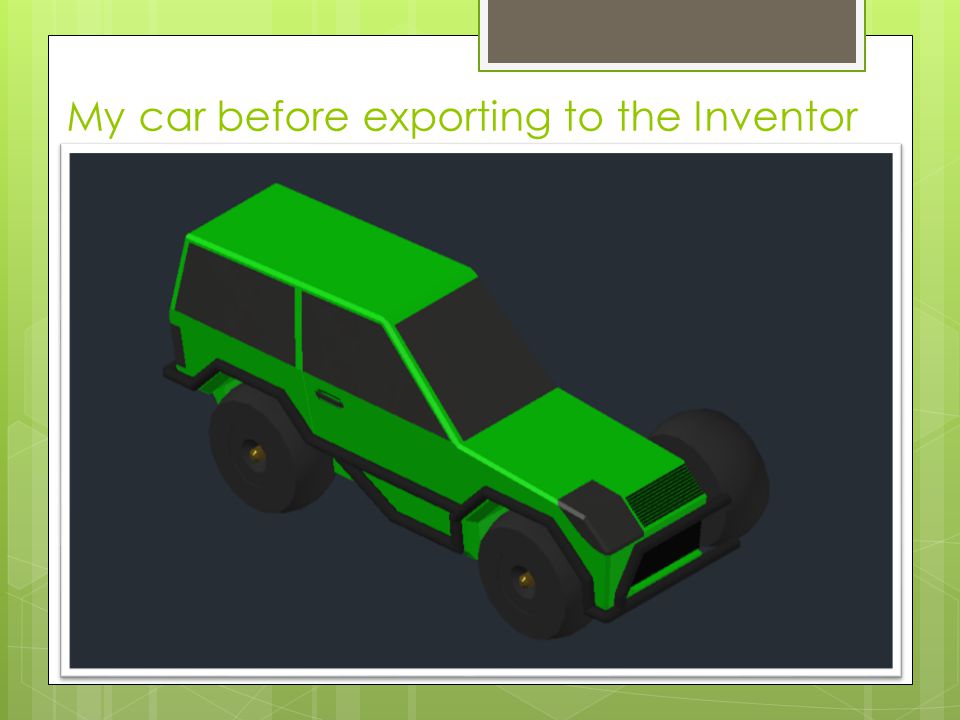 My car before exporting to the Inventor